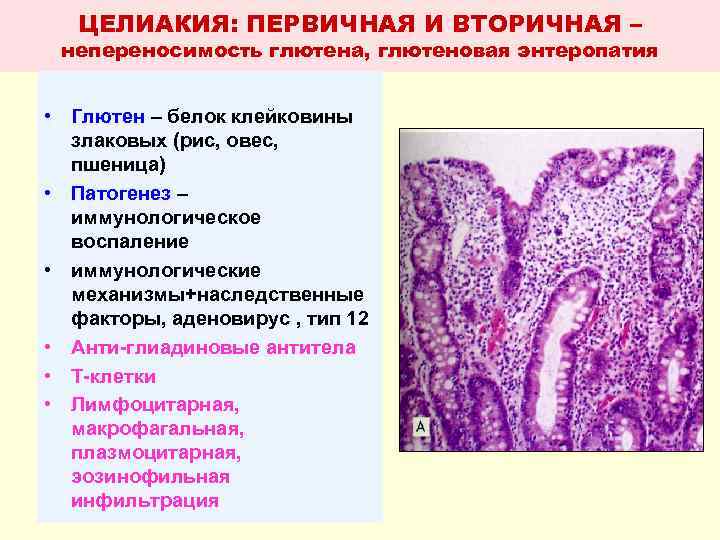 ЦЕЛИАКИЯ: ПЕРВИЧНАЯ И ВТОРИЧНАЯ – непереносимость глютена, глютеновая энтеропатия

• Глютен – белок клейковины злаковых (рис, овес, пшеница)
• Патогенез – иммунологическое воспаление
• иммунологические механизмы+наследственные факторы, аденовирус , тип 12
• Анти-глиадиновые антитела
• Т-клетки
• Лимфоцитарная, макрофагальная, плазмоцитарная, эозинофильная инфильтрация

A